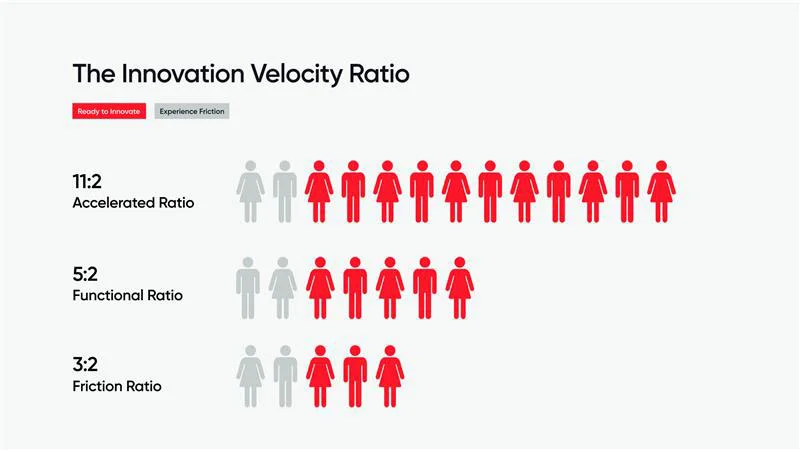 The Innovation Velocity Ratio

Ready to Innovate Experience Friction

11:2
Accelerated Ratio

5:2
Functional Ratio

3:2
Friction Ratio